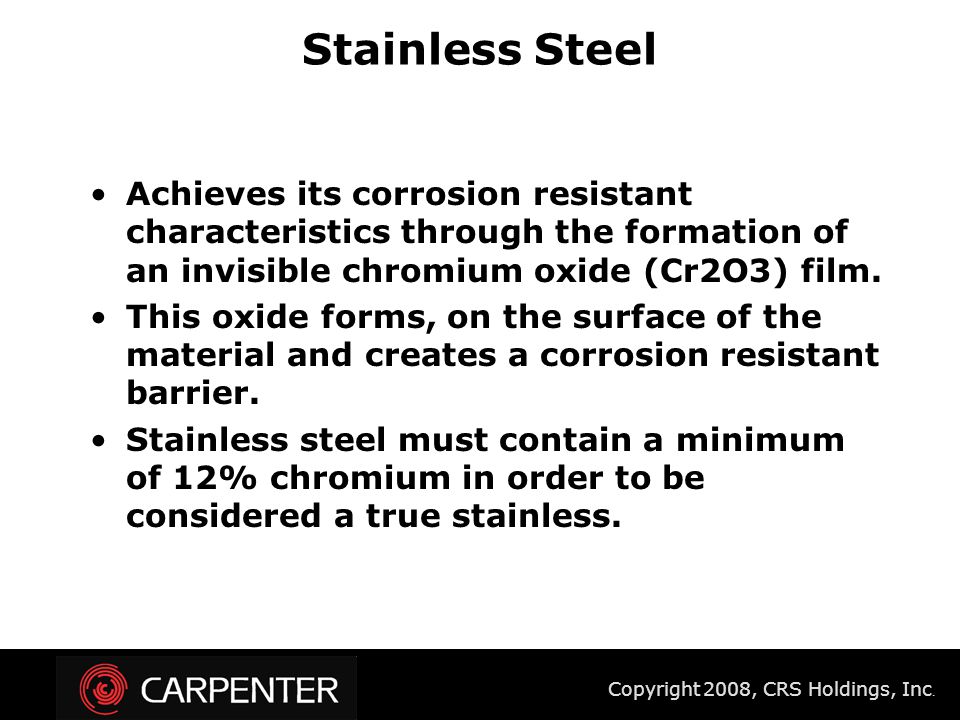 Stainless Steel

• Achieves its corrosion resistant characteristics through the formation of an invisible chromium oxide (Cr2O3) film.

• This oxide forms, on the surface of the material and creates a corrosion resistant barrier.

• Stainless steel must contain a minimum of 12% chromium in order to be considered a true stainless.

CARPENTER

Copyright 2008, CRS Holdings, Inc.